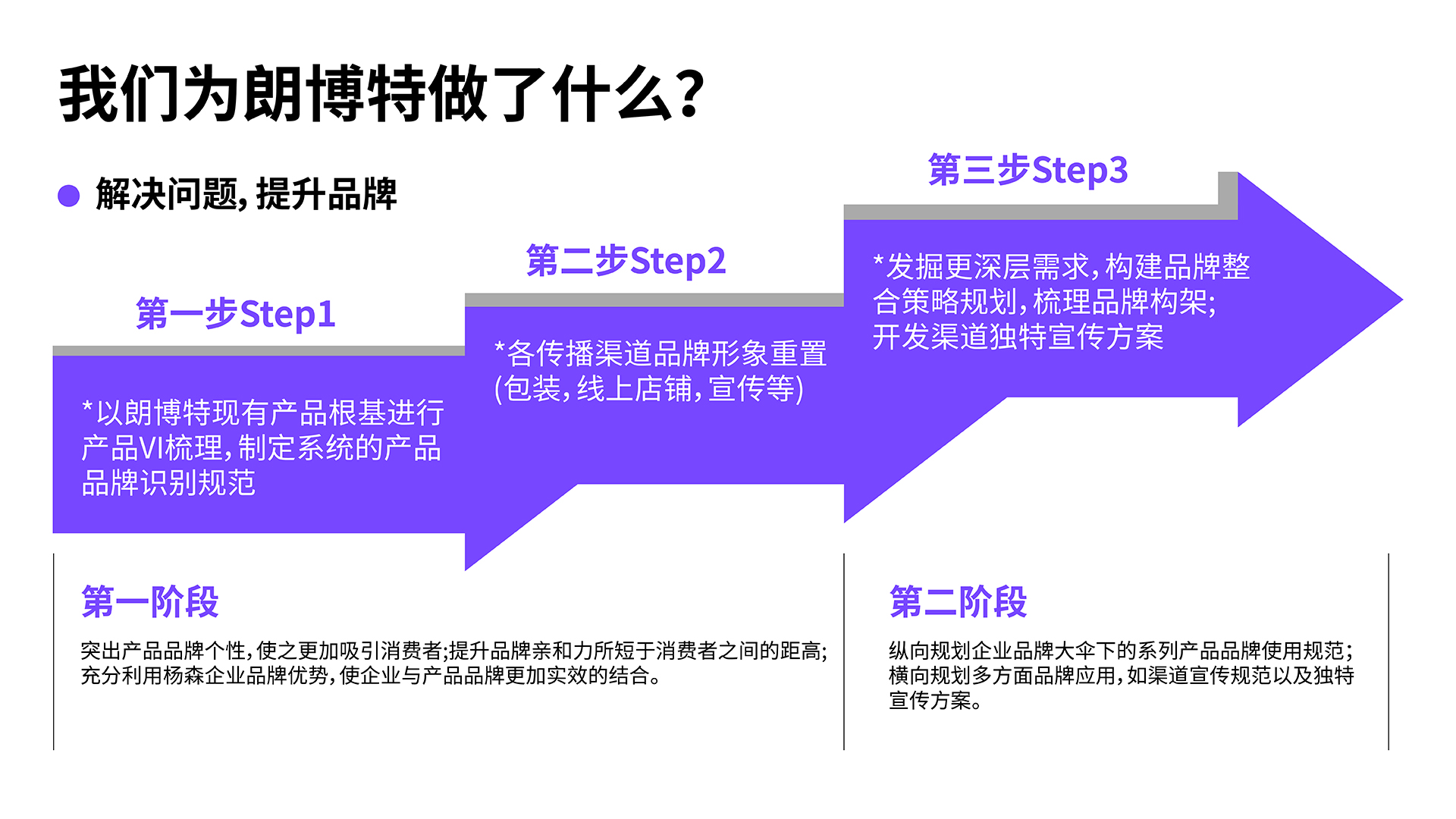 我们为朗博特做了什么?

解决问题,提升品牌

第一步Step1

*以朗博特现有产品根基进行产品VI梳理,制定系统的产品品牌识别规范

第二步Step2

*各传播渠道品牌形象重置(包装,线上店铺,宣传等)

第三步Step3

*发掘更深层需求,构建品牌整合策略规划,梳理品牌构架;开发渠道独特宣传方案

第一阶段

突出产品品牌个性,使之更加吸引消费者;提升品牌亲和力所短于消费者之间的距高;充分利用杨森企业品牌优势,使企业与产品品牌更加实效的结合。

第二阶段

纵向规划企业品牌大伞下的系列产品品牌使用规范;横向规划多方面品牌应用,如渠道宣传规范以及独特宣传方案。